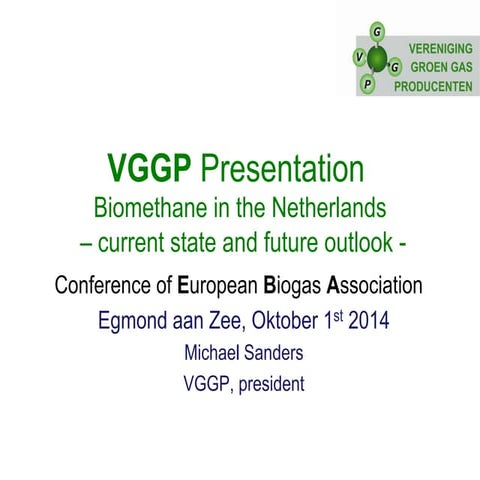 G
V
G
P
VERENIGING GROEN GAS PRODUCENTEN

VGGP Presentation
Biomethane in the Netherlands
– current state and future outlook -

Conference of European Biogas Association
Egmond aan Zee, Oktober 1st 2014
Michael Sanders
VGGP, president